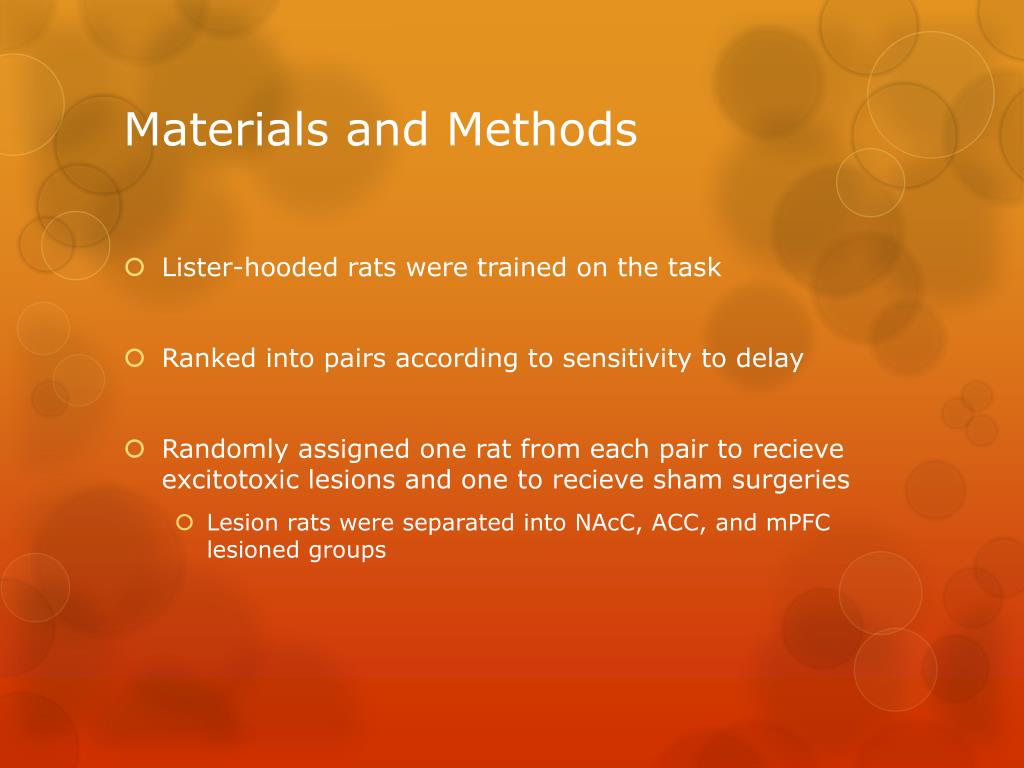 Materials and Methods

Lister-hooded rats were trained on the task

Ranked into pairs according to sensitivity to delay

Randomly assigned one rat from each pair to recieve excitotoxic lesions and one to recieve sham surgeries

Lesion rats were separated into NAcC, ACC, and mPFC lesioned groups